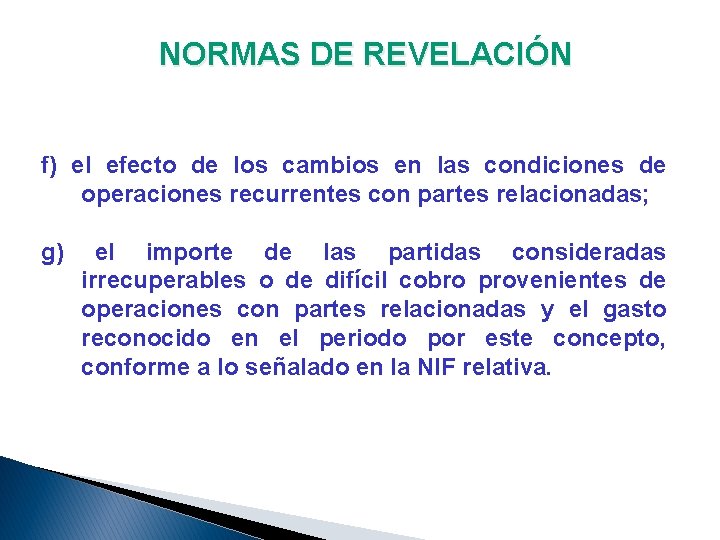 NORMAS DE REVELACIÓN

f) el efecto de los cambios en las condiciones de operaciones recurrentes con partes relacionadas;

g) el importe de las partidas consideradas irrecuperables o de difícil cobro provenientes de operaciones con partes relacionadas y el gasto reconocido en el periodo por este concepto, conforme a lo señalado en la NIF relativa.